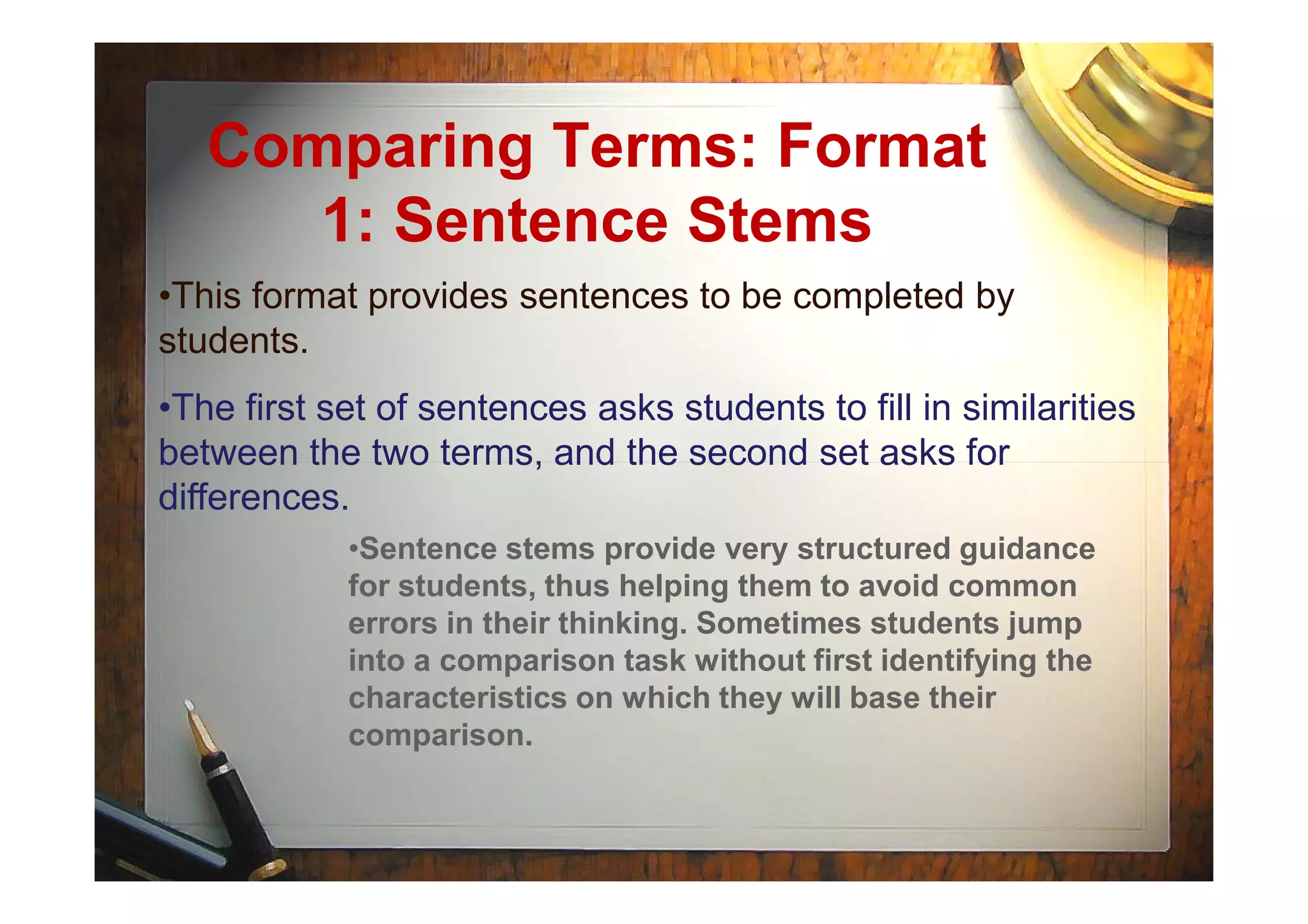 Comparing Terms: Format 1: Sentence Stems

•This format provides sentences to be completed by students.

•The first set of sentences asks students to fill in similarities between the two terms, and the second set asks for differences.

•Sentence stems provide very structured guidance for students, thus helping them to avoid common errors in their thinking. Sometimes students jump into a comparison task without first identifying the characteristics on which they will base their comparison.